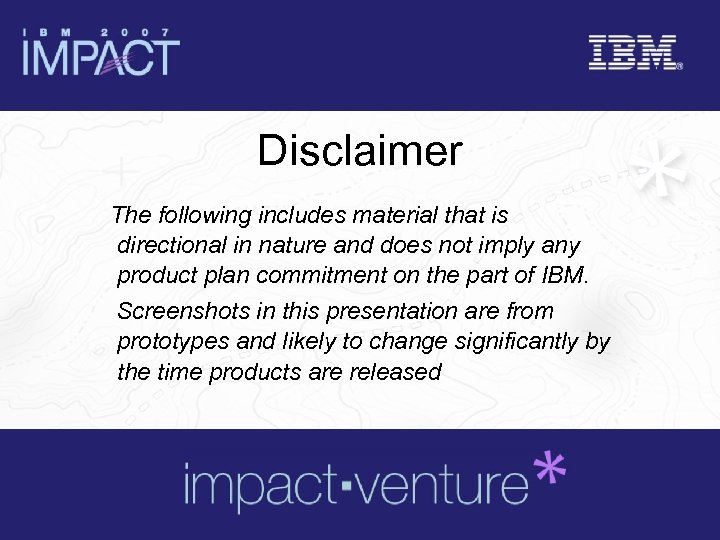 IBM 2007
IMPACT

IBM

Disclaimer

The following includes material that is directional in nature and does not imply any product plan commitment on the part of IBM.

Screenshots in this presentation are from prototypes and likely to change significantly by the time products are released

impact·venture*